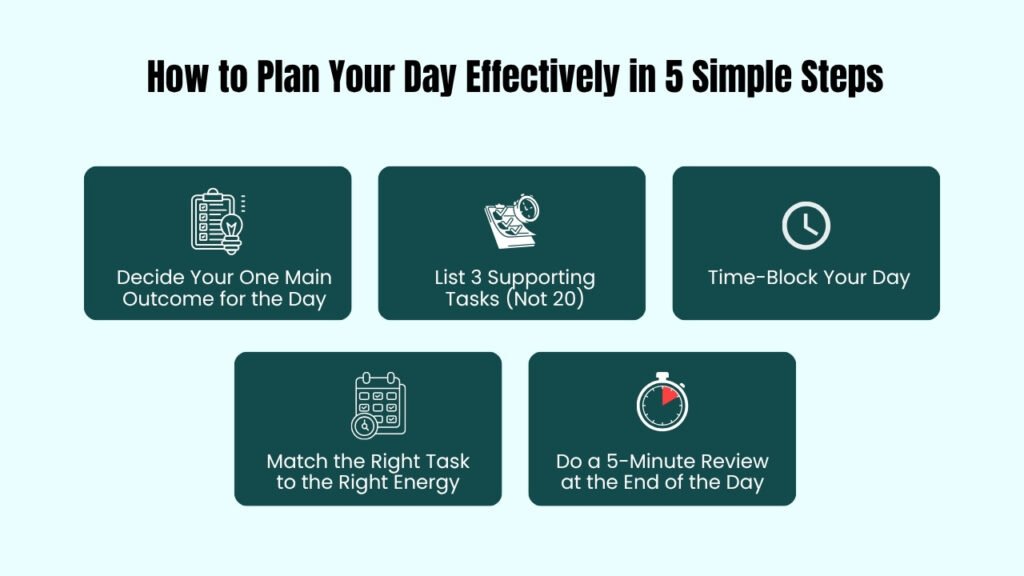 How to Plan Your Day Effectively in 5 Simple Steps

Decide Your One Main Outcome for the Day

List 3 Supporting Tasks (Not 20)

Time-Block Your Day

Match the Right Task to the Right Energy

Do a 5-Minute Review at the End of the Day